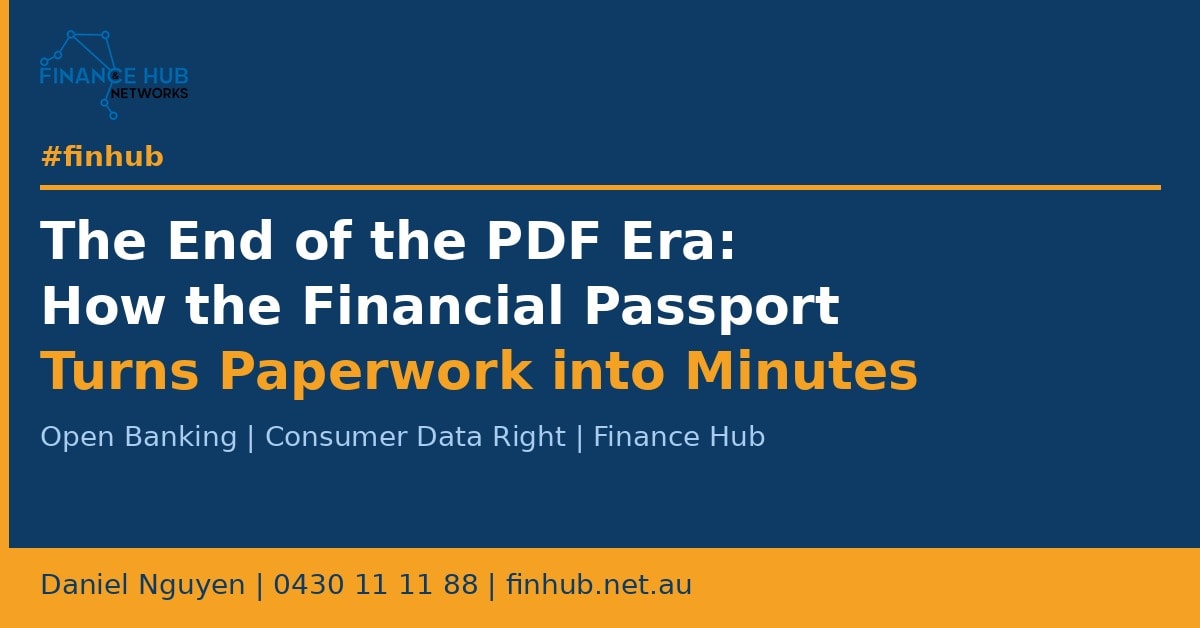 FINANCE HUB
NETWORKS

#finhub

The End of the PDF Era:
How the Financial Passport
Turns Paperwork into Minutes

Open Banking | Consumer Data Right | Finance Hub

Daniel Nguyen | 0430 11 11 88 | finhub.net.au